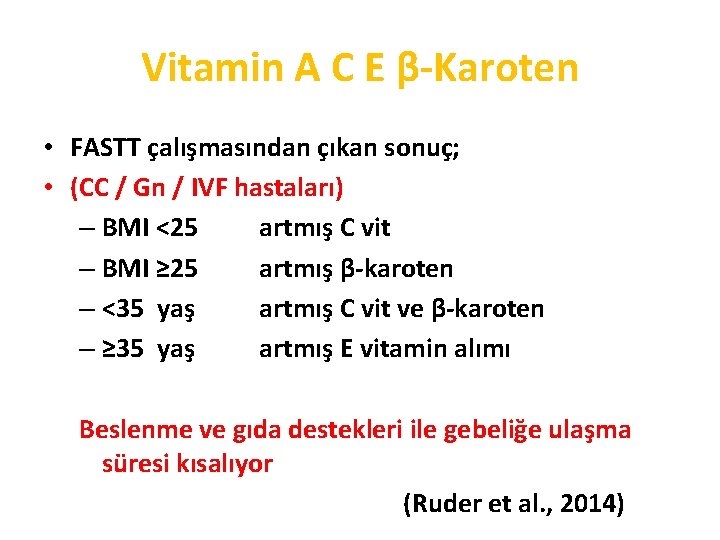 Vitamin A C E β-Karoten

• FASTT çalışmasından çıkan sonuç;
• (CC / Gn / IVF hastaları)
– BMI <25 artmış C vit
– BMI ≥25 artmış β-karoten
– <35 yaş artmış C vit ve β-karoten
– ≥35 yaş artmış E vitamin alımı

Beslenme ve gıda destekleri ile gebeliğe ulaşma süresi kısalıyor

(Ruder et al., 2014)